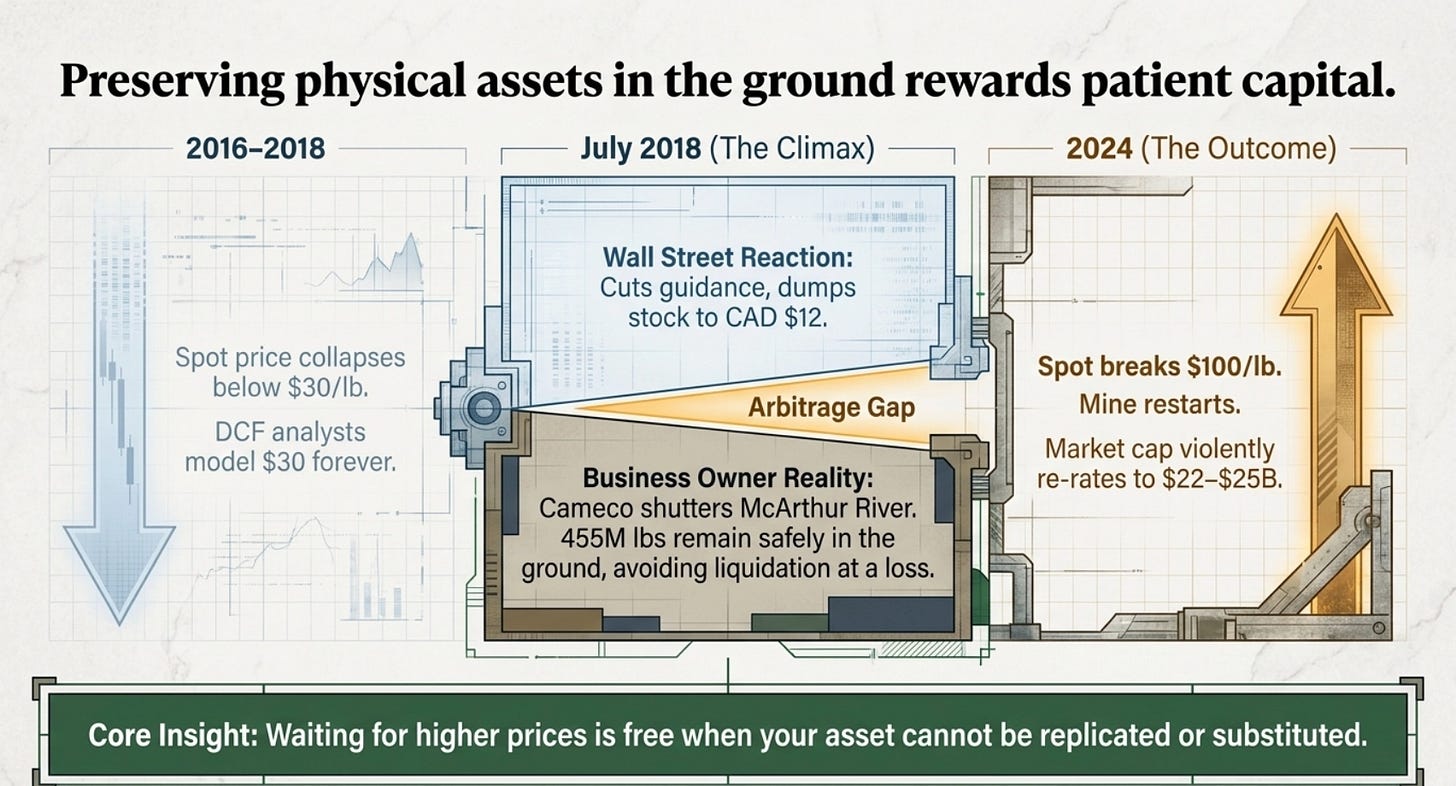 Preserving physical assets in the ground rewards patient capital.

2016–2018

Spot price collapses below $30/lb.

DCF analysts model $30 forever.

July 2018 (The Climax)

Wall Street Reaction: Cuts guidance, dumps stock to CAD $12.

Arbitrage Gap

Business Owner Reality: Cameco shutters McArthur River. 455M lbs remain safely in the ground, avoiding liquidation at a loss.

2024 (The Outcome)

Spot breaks $100/lb.

Mine restarts.

Market cap violently re-rates to $22–$25B.

Core Insight: Waiting for higher prices is free when your asset cannot be replicated or substituted.